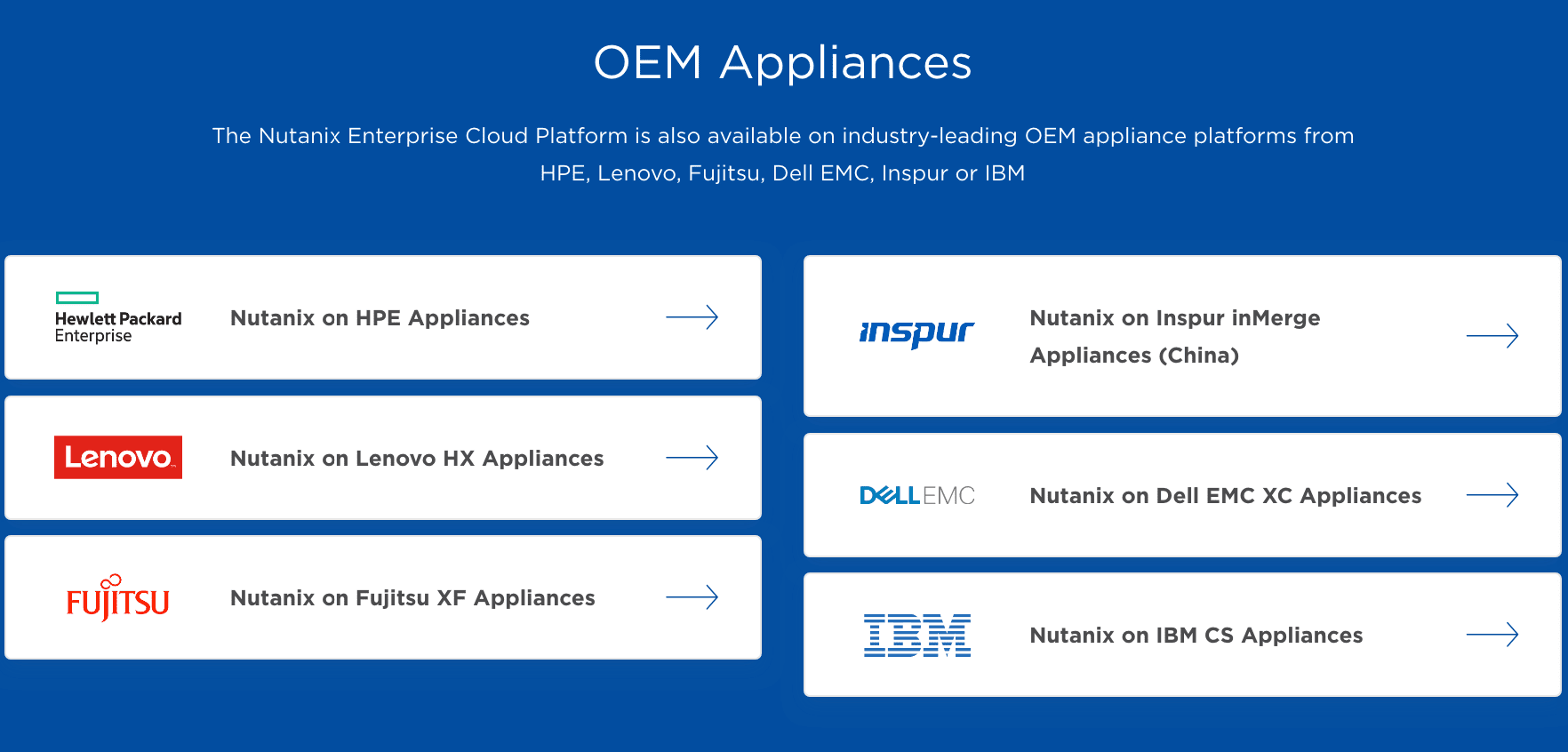 OEM Appliances

The Nutanix Enterprise Cloud Platform is also available on industry-leading OEM appliance platforms from HPE, Lenovo, Fujitsu, Dell EMC, Inspur or IBM

Hewlett Packard Enterprise

Nutanix on HPE Appliances

Lenovo

Nutanix on Lenovo HX Appliances

FUJITSU

Nutanix on Fujitsu XF Appliances

inspur

Nutanix on Inspur inMerge Appliances (China)

DELL EMC

Nutanix on Dell EMC XC Appliances

IBM

Nutanix on IBM CS Appliances